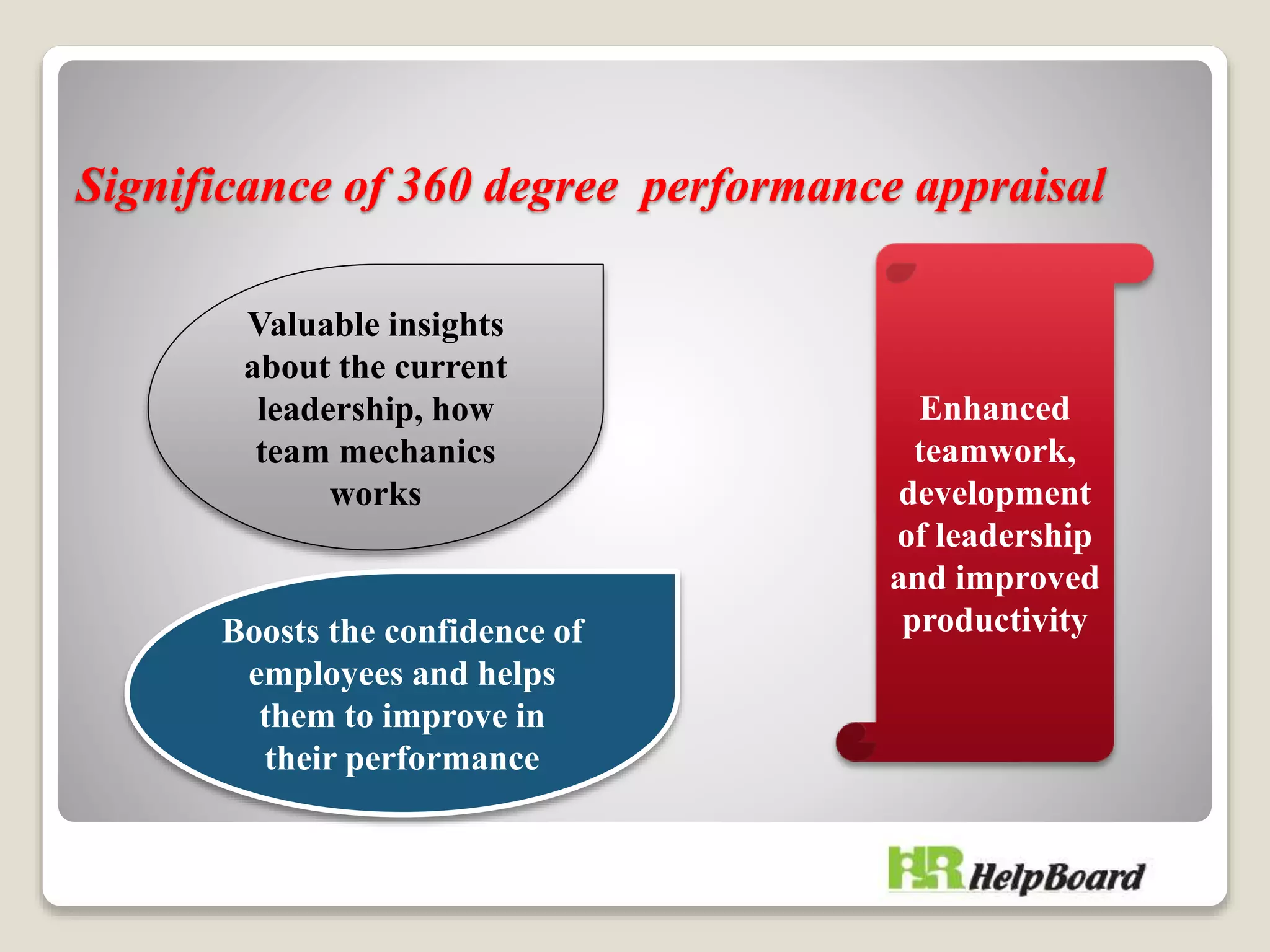 Significance of 360 degree performance appraisal

Valuable insights about the current leadership, how team mechanics works

Boosts the confidence of employees and helps them to improve in their performance

Enhanced teamwork, development of leadership and improved productivity

HR HelpBoard